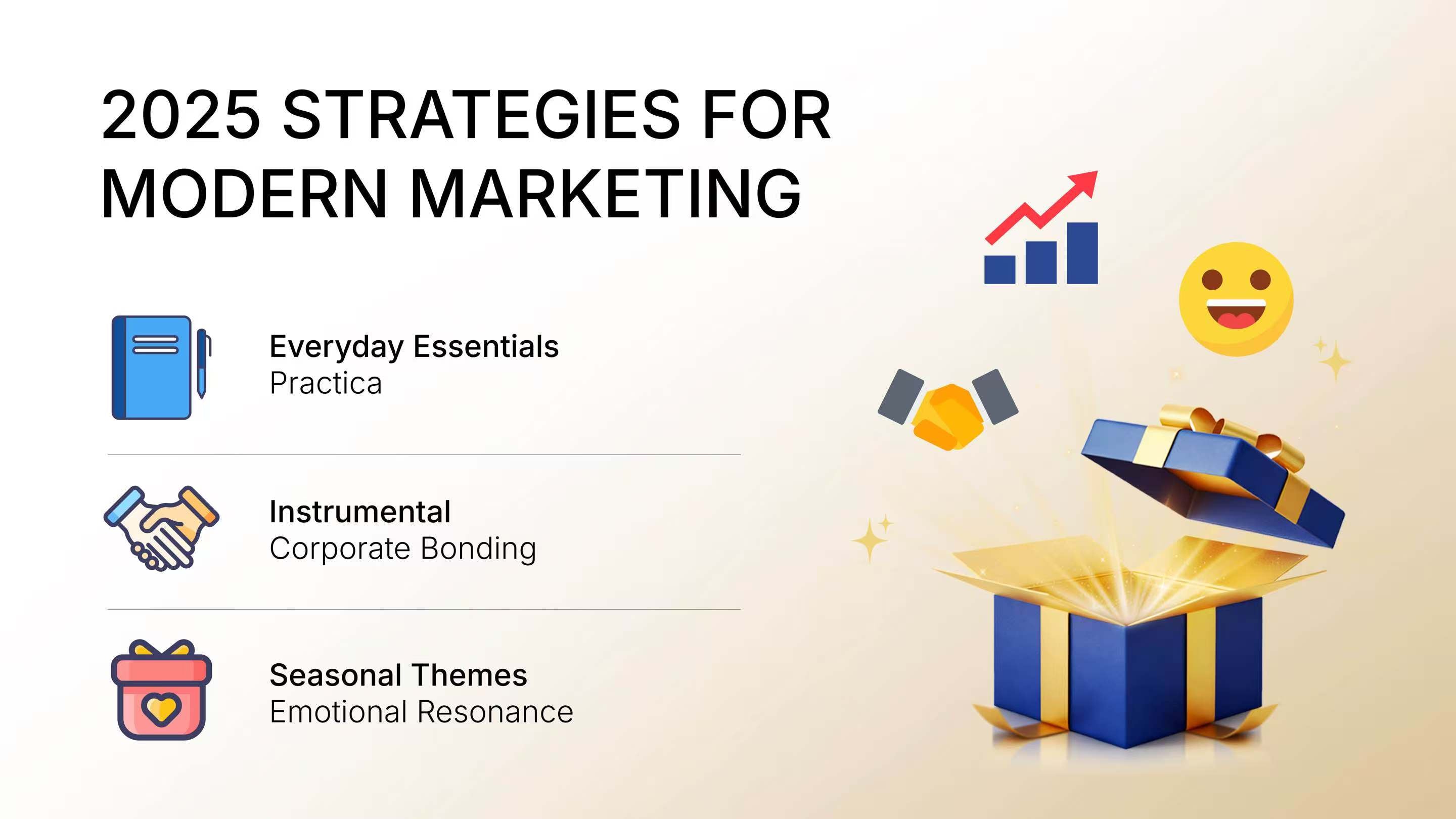 2025 STRATEGIES FOR MODERN MARKETING

Everyday Essentials
Practica

Instrumental
Corporate Bonding

Seasonal Themes
Emotional Resonance